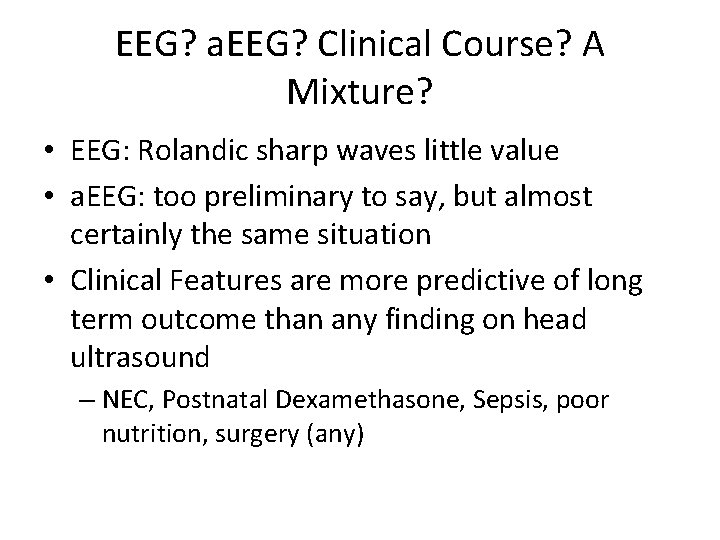 EEG? aEEG? Clinical Course? A Mixture?

• EEG: Rolandic sharp waves little value
• aEEG: too preliminary to say, but almost certainly the same situation
• Clinical Features are more predictive of long term outcome than any finding on head ultrasound
– NEC, Postnatal Dexamethasone, Sepsis, poor nutrition, surgery (any)